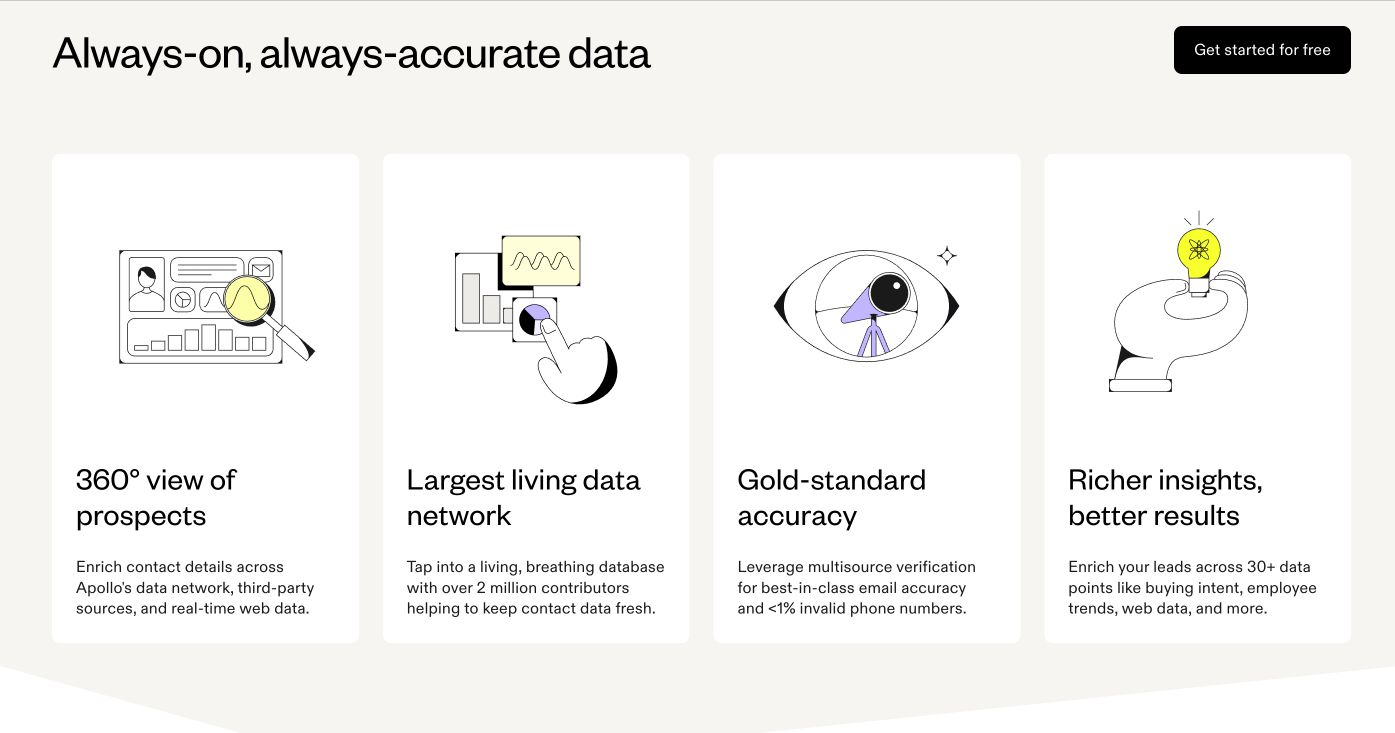 Always-on, always-accurate data

Get started for free

360° view of prospects

Enrich contact details across Apollo's data network, third-party sources, and real-time web data.

Largest living data network

Tap into a living, breathing database with over 2 million contributors helping to keep contact data fresh.

Gold-standard accuracy

Leverage multisource verification for best-in-class email accuracy and <1% invalid phone numbers.

Richer insights, better results

Enrich your leads across 30+ data points like buying intent, employee trends, web data, and more.